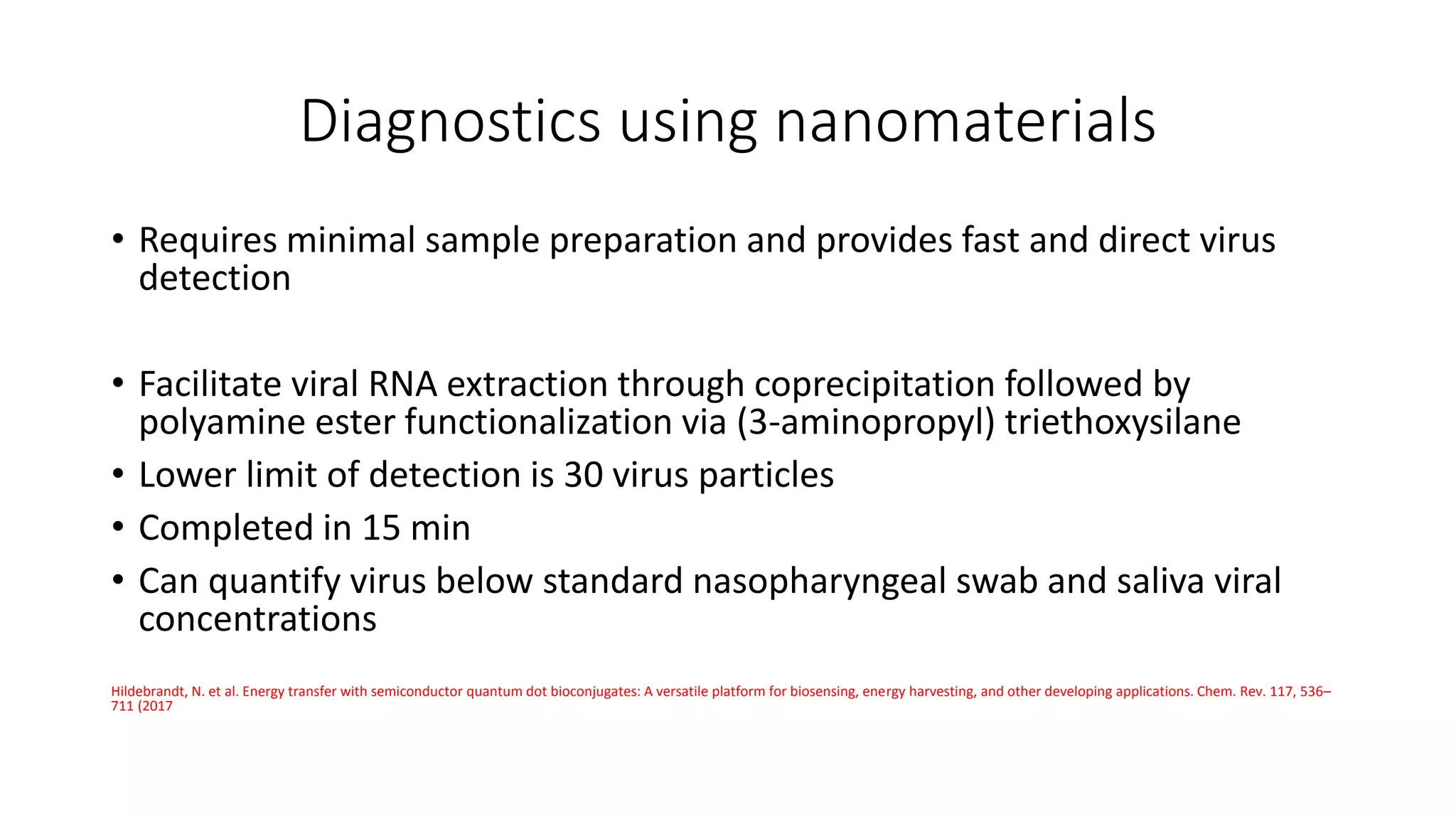 Diagnostics using nanomaterials

• Requires minimal sample preparation and provides fast and direct virus detection

• Facilitate viral RNA extraction through coprecipitation followed by polyamine ester functionalization via (3-aminopropyl) triethoxysilane
• Lower limit of detection is 30 virus particles
• Completed in 15 min
• Can quantify virus below standard nasopharyngeal swab and saliva viral concentrations

Hildebrandt, N. et al. Energy transfer with semiconductor quantum dot bioconjugates: A versatile platform for biosensing, energy harvesting, and other developing applications. Chem. Rev. 117, 536–711 (2017